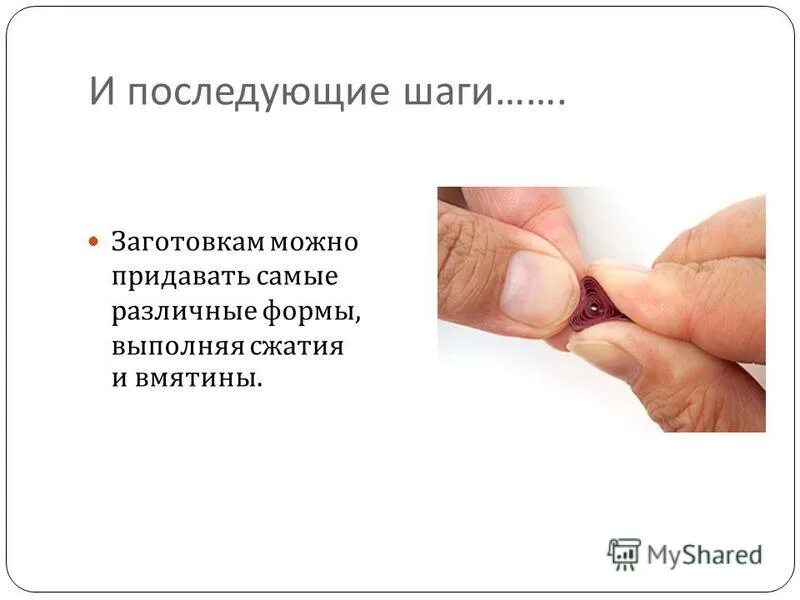 И последующие шаги…….

Заготовкам можно придавать самые различные формы, выполняя сжатия и вмятины.

MyShared